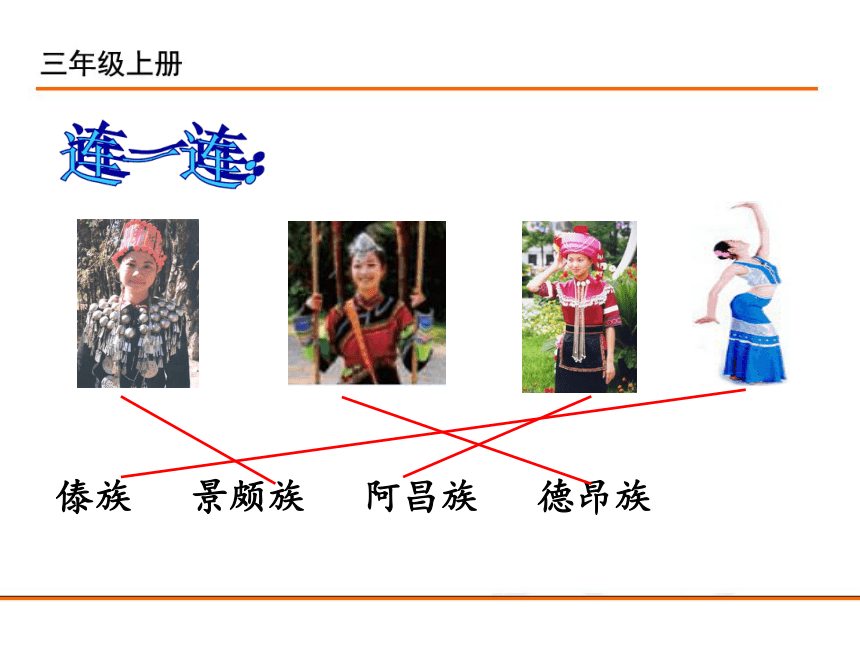 三年级上册

连一连:

傣族　景颇族　阿昌族　德昂族